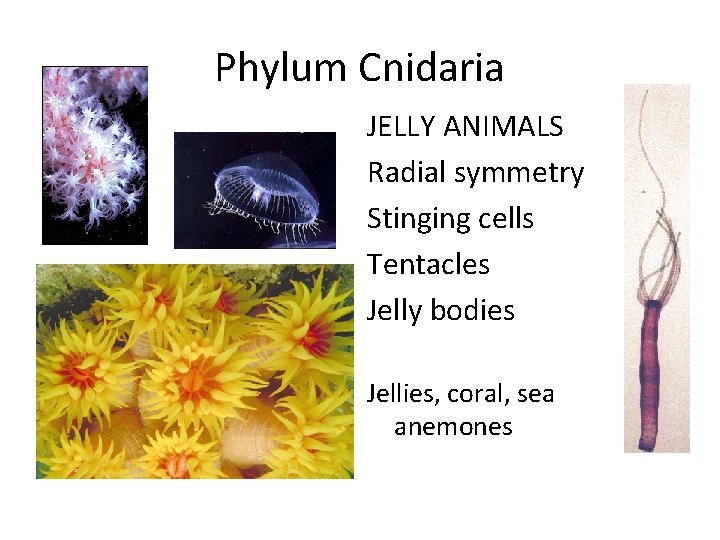 Phylum Cnidaria

JELLY ANIMALS

Radial symmetry

Stinging cells

Tentacles

Jelly bodies

Jellies, coral, sea anemones